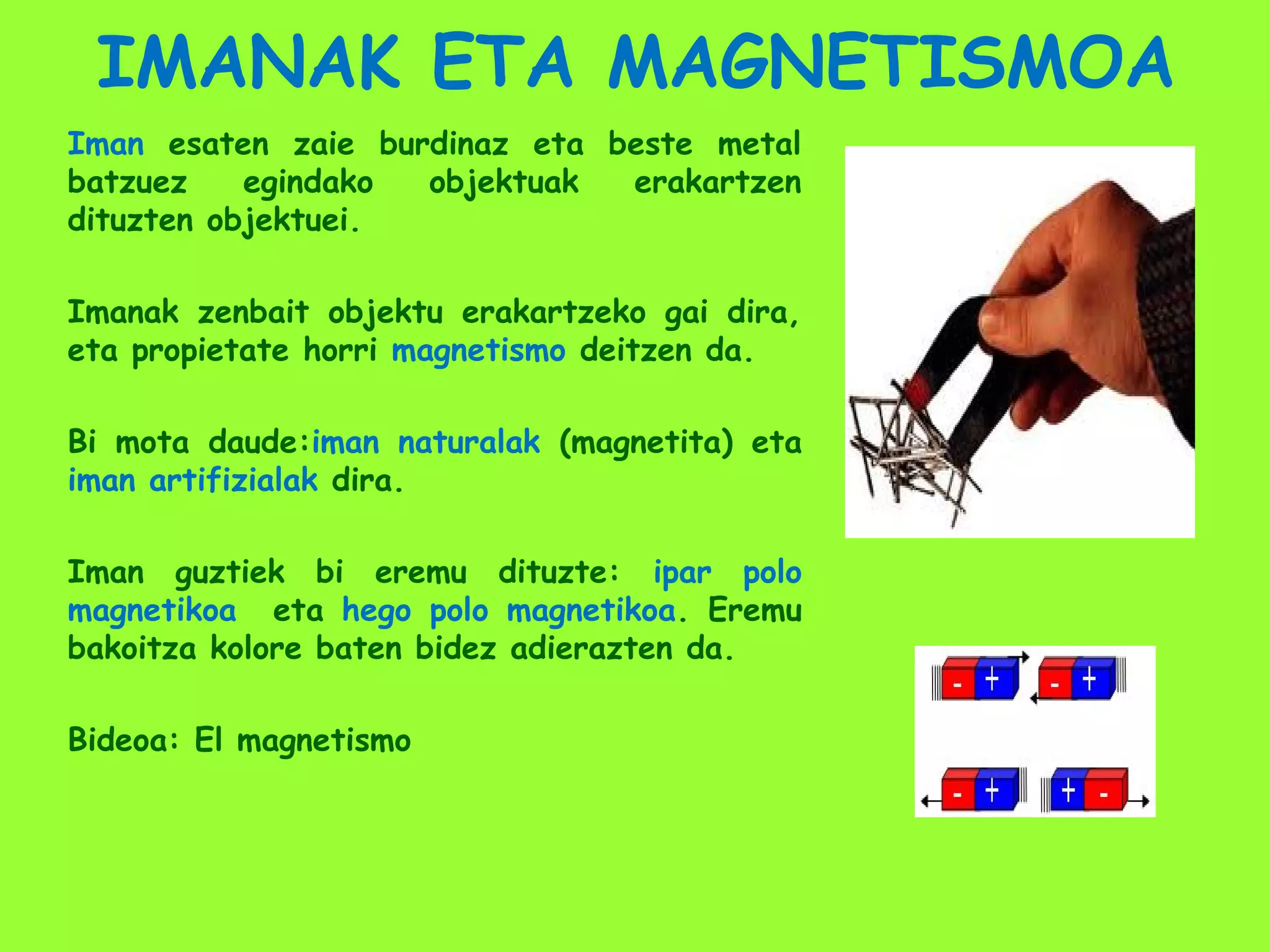 IMANAK ETA MAGNETISMOA

Iman esaten zaie burdinaz eta beste metal batzuez egindako objektuak erakartzen dituzten objektuei.

Imanak zenbait objektu erakartzeko gai dira, eta propietate horri magnetismo deitzen da.

Bi mota daude:iman naturalak (magnetita) eta iman artifizialak dira.

Iman guztiek bi eremu dituzte: ipar polo magnetikoa eta hego polo magnetikoa. Eremu bakoitza kolore baten bidez adierazten da.

Bideoa: El magnetismo

- +
- +
- +
+ -